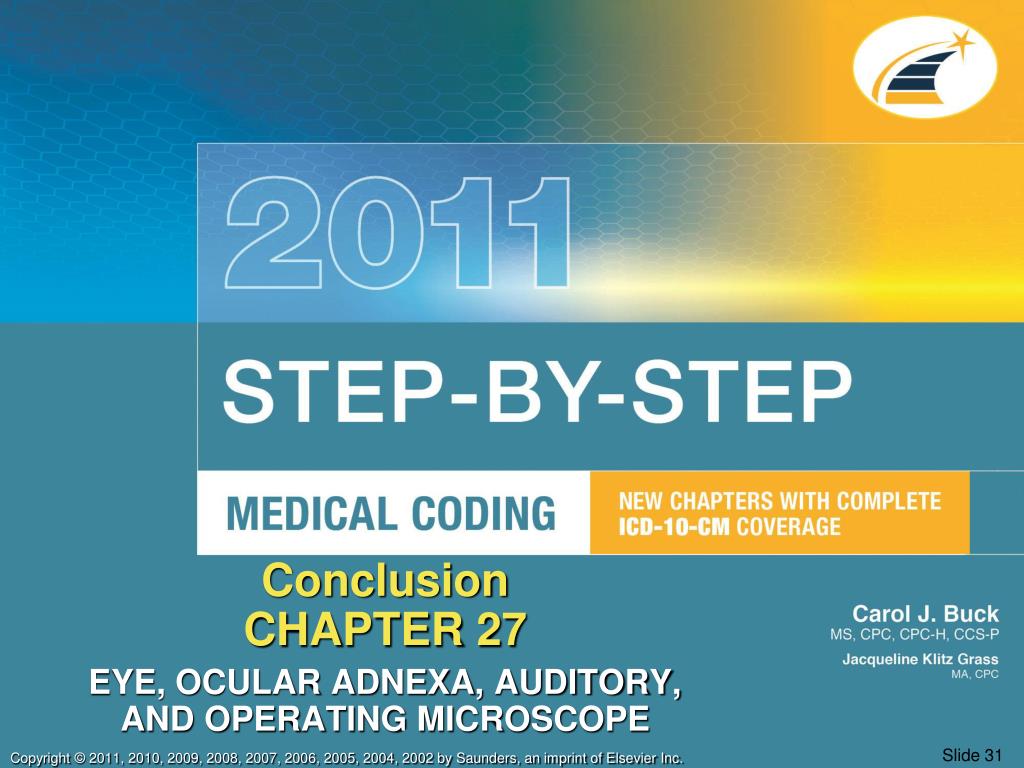 2011

STEP-BY-STEP

MEDICAL CODING

NEW CHAPTERS WITH COMPLETE ICD-10-CM COVERAGE

Conclusion
CHAPTER 27

EYE, OCULAR ADNEXA, AUDITORY, AND OPERATING MICROSCOPE

Carol J. Buck
MS, CPC, CPC-H, CCS-P

Jacqueline Klitz Grass
MA, CPC

Copyright © 2011, 2010, 2009, 2008, 2007, 2006, 2005, 2004, 2002 by Saunders, an imprint of Elsevier Inc.

Slide 31